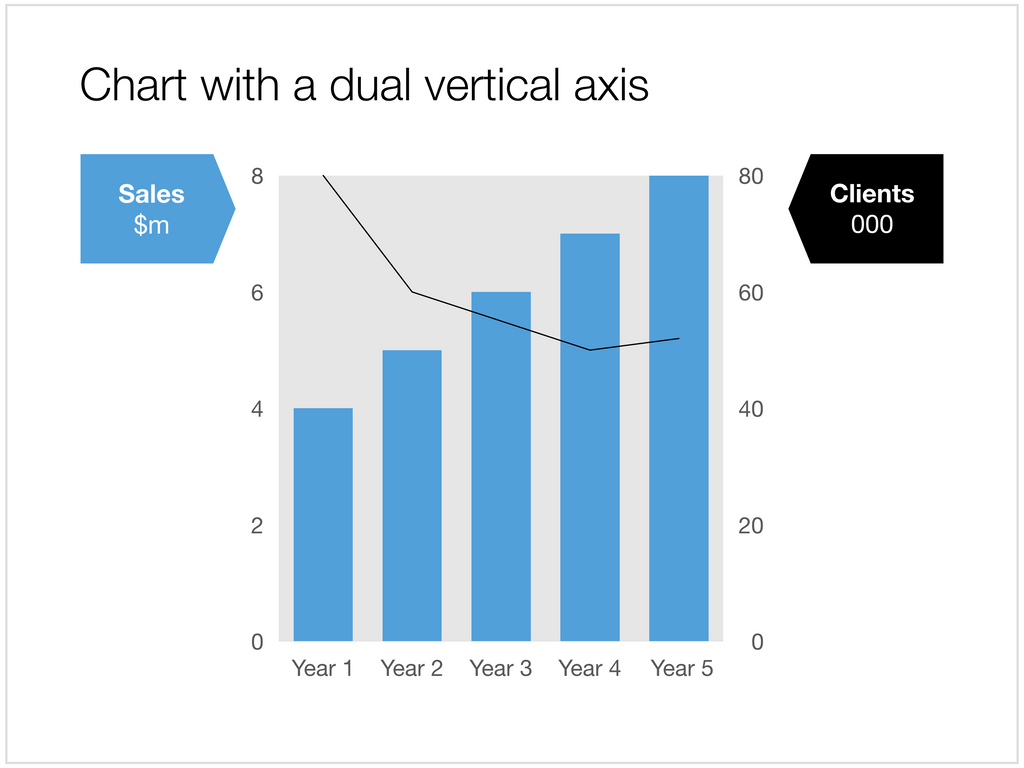 Chart with a dual vertical axis

Sales
$m

Clients
000

8
6
4
2
0

80
60
40
20
0

Year 1
Year 2
Year 3
Year 4
Year 5